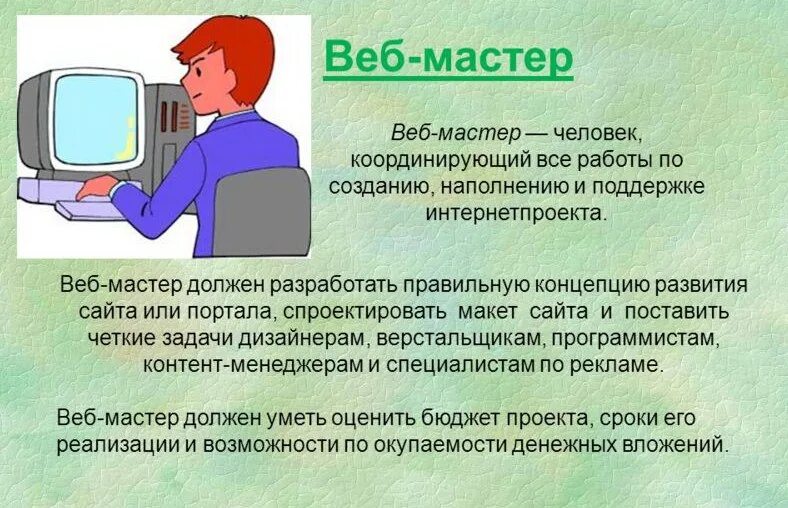 Веб-мастер

Веб-мастер — человек, координирующий все работы по созданию, наполнению и поддержке интернетпроекта.

Веб-мастер должен разработать правильную концепцию развития сайта или портала, спроектировать макет сайта и поставить четкие задачи дизайнерам, верстальщикам, программистам, контент-менеджерам и специалистам по рекламе.

Веб-мастер должен уметь оценить бюджет проекта, сроки его реализации и возможности по окупаемости денежных вложений.